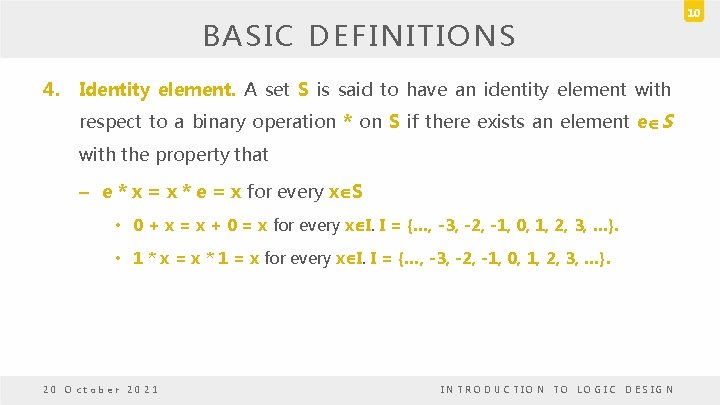 10

BASIC DEFINITIONS

4. Identity element. A set S is said to have an identity element with respect to a binary operation * on S if there exists an element $e \in S$ with the property that

– $e * x = x * e = x$ for every $x \in S$

• $0 + x = x + 0 = x$ for every $x \in I$. $I = \{..., -3, -2, -1, 0, 1, 2, 3, ...\}$.

• $1 * x = x * 1 = x$ for every $x \in I$. $I = \{..., -3, -2, -1, 0, 1, 2, 3, ...\}$.

20 October 2021

INTRODUCTION TO LOGIC DESIGN